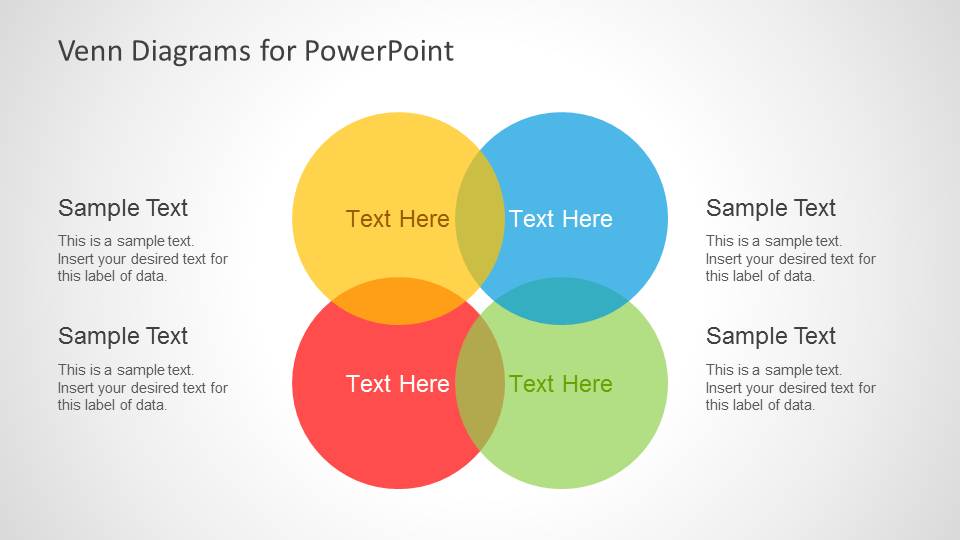 Venn Diagrams for PowerPoint

Sample Text

This is a sample text. Insert your desired text for this label of data.

Sample Text

This is a sample text. Insert your desired text for this label of data.

Text Here

Text Here

Text Here

Text Here

Sample Text

This is a sample text. Insert your desired text for this label of data.

Sample Text

This is a sample text. Insert your desired text for this label of data.